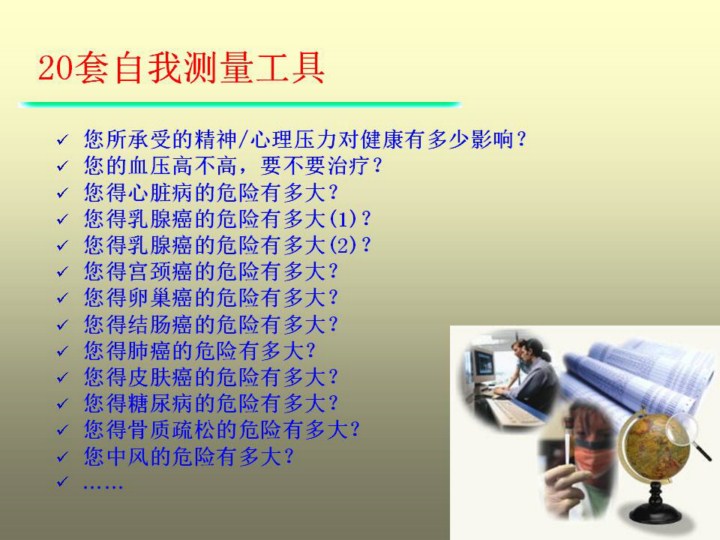 20套自我测量工具

✓ 您所承受的精神/心理压力对健康有多少影响？
✓ 您的血压高不高，要不要治疗？
✓ 您得心脏病的危险有多大？
✓ 您得乳腺癌的危险有多大(1)？
✓ 您得乳腺癌的危险有多大(2)？
✓ 您得宫颈癌的危险有多大？
✓ 您得卵巢癌的危险有多大？
✓ 您得结肠癌的危险有多大？
✓ 您得肺癌的危险有多大？
✓ 您得皮肤癌的危险有多大？
✓ 您得糖尿病的危险有多大？
✓ 您得骨质疏松的危险有多大？
✓ 您中风的危险有多大？
✓ ……